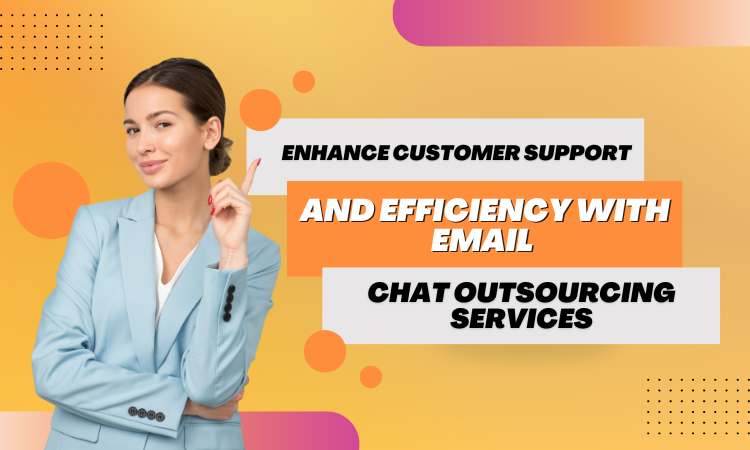 ENHANCE CUSTOMER SUPPORT

AND EFFICIENCY WITH EMAIL

CHAT OUTSOURCING SERVICES